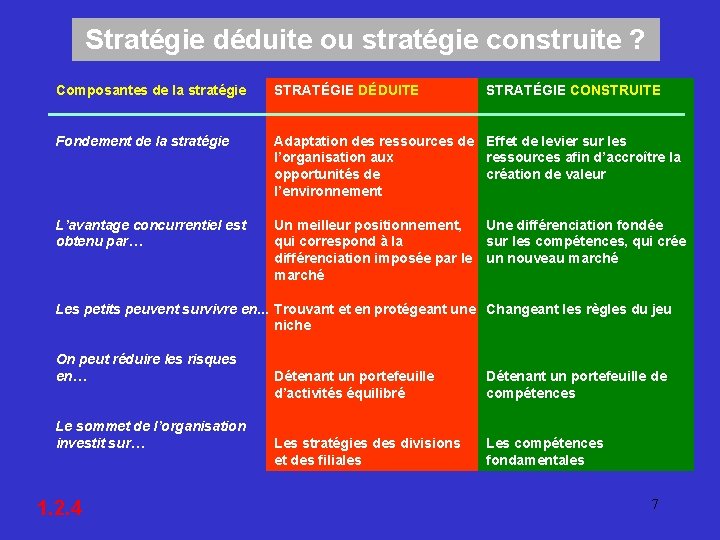 Stratégie déduite ou stratégie construite ?

| Composantes de la stratégie | STRATÉGIE DÉDUITE | STRATÉGIE CONSTRUITE |
|---|---|---|
| Fondement de la stratégie | Adaptation des ressources de l'organisation aux opportunités de l'environnement | Effet de levier sur les ressources afin d'accroître la création de valeur |
| L'avantage concurrentiel est obtenu par… | Un meilleur positionnement, qui correspond à la différenciation imposée par le marché | Une différenciation fondée sur les compétences, qui crée un nouveau marché |
| Les petits peuvent survivre en… | Trouvant et en protégeant une niche | Changeant les règles du jeu |
| On peut réduire les risques en… | Détenant un portefeuille d'activités équilibré | Détenant un portefeuille de compétences |
| Le sommet de l'organisation investit sur… | Les stratégies des divisions et des filiales | Les compétences fondamentales |

1.2.4

7